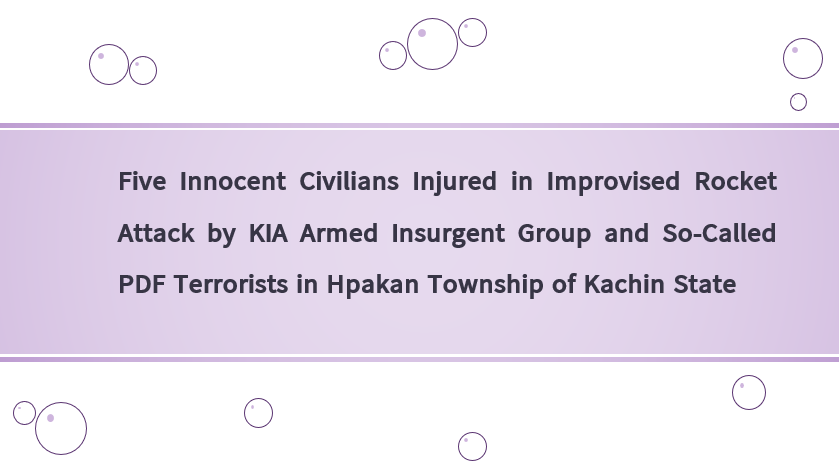 Five Innocent Civilians Injured in Improvised Rocket Attack by KIA Armed Insurgent Group and So-Called PDF Terrorists in Hpakan Township of Kachin State